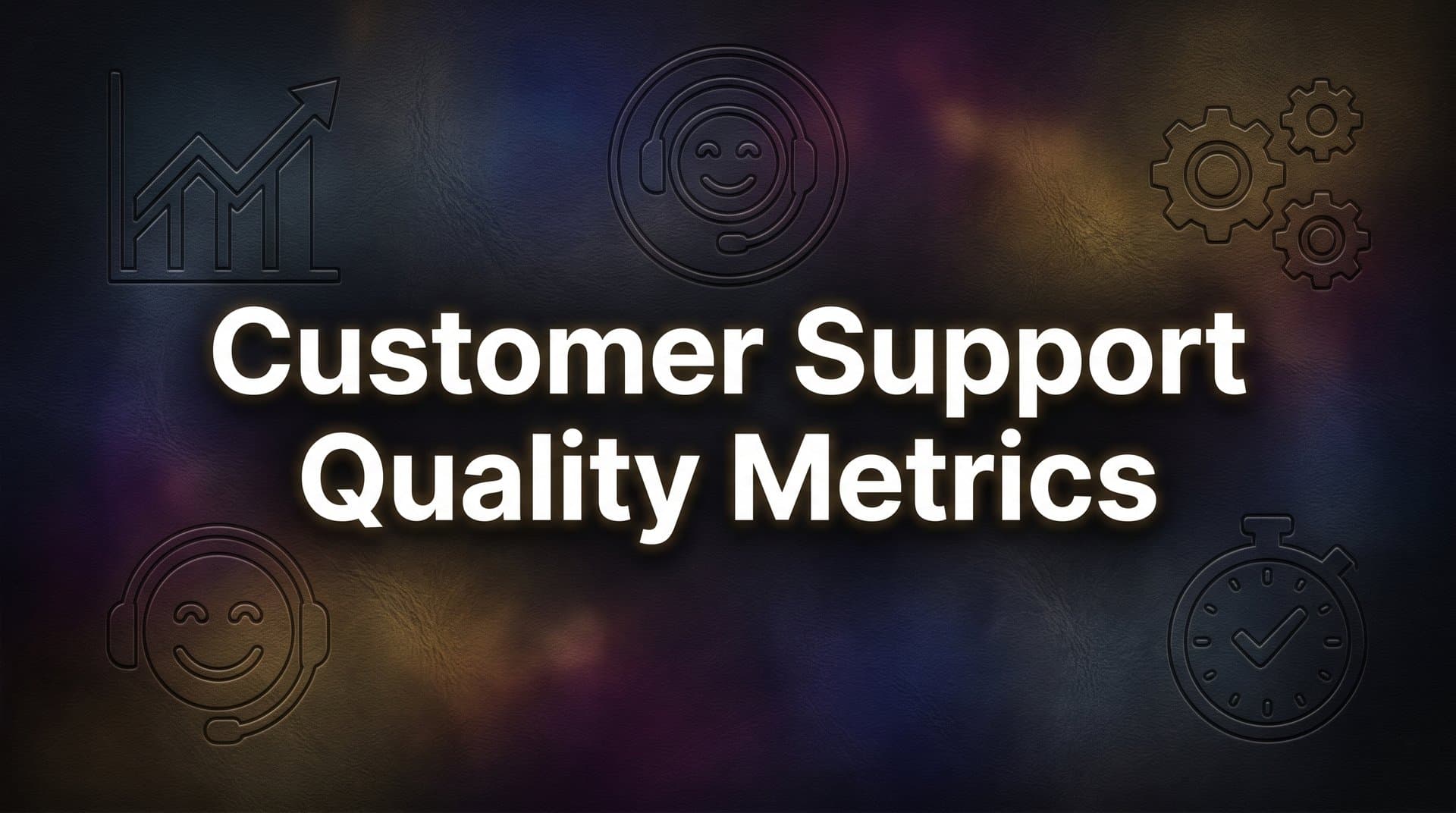 Customer Support
Quality Metrics